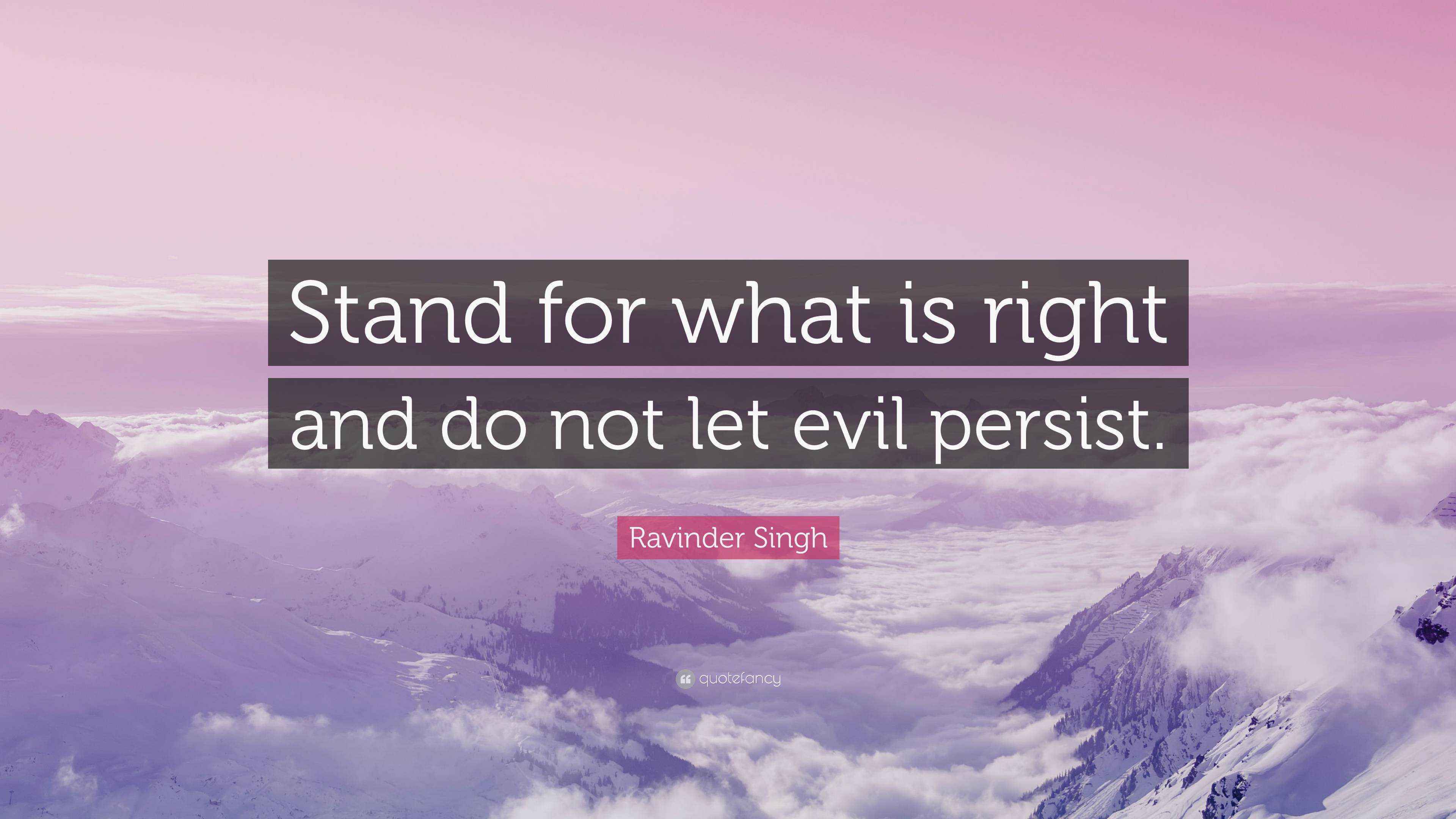 Stand for what is right and do not let evil persist.

Ravinder Singh

quotefancy